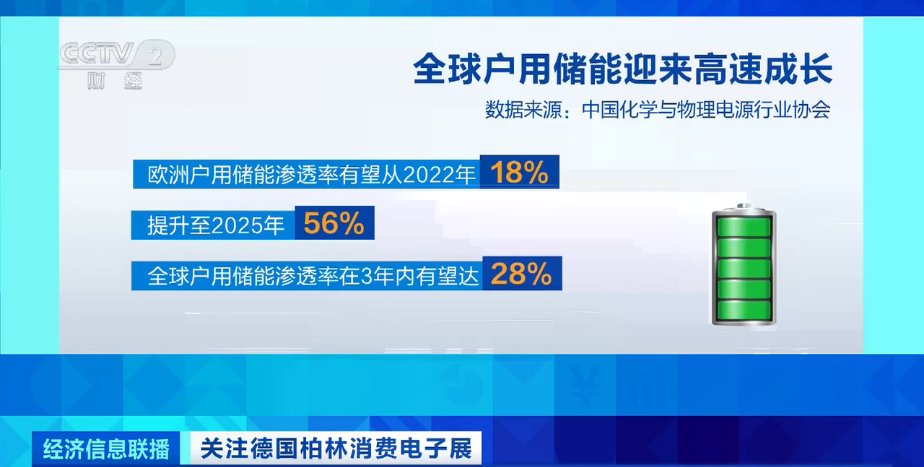 CCTV 2 财经

全球户用储能迎来高速成长

数据来源：中国化学与物理电源行业协会

欧洲户用储能渗透率有望从2022年 18%

提升至2025年 56%

全球户用储能渗透率在3年内有望达 28%

经济信息联播 关注德国柏林消费电子展